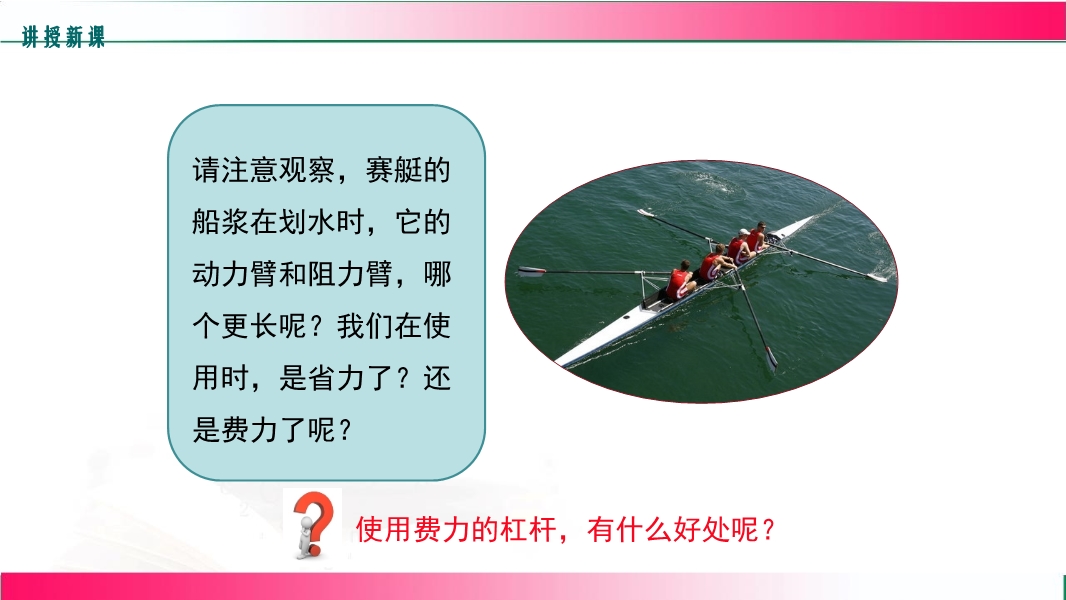 讲授新课

请注意观察，赛艇的船桨在划水时，它的动力臂和阻力臂，哪个更长呢？我们在使用时，是省力了？还是费力了呢？

使用费力的杠杆，有什么好处呢？